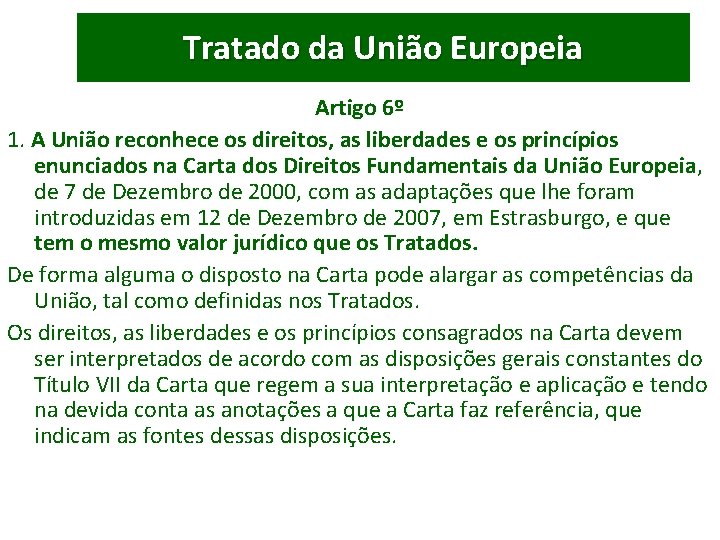 Tratado da União Europeia

Artigo 6º

1. A União reconhece os direitos, as liberdades e os princípios enunciados na Carta dos Direitos Fundamentais da União Europeia, de 7 de Dezembro de 2000, com as adaptações que lhe foram introduzidas em 12 de Dezembro de 2007, em Estrasburgo, e que tem o mesmo valor jurídico que os Tratados.

De forma alguma o disposto na Carta pode alargar as competências da União, tal como definidas nos Tratados.

Os direitos, as liberdades e os princípios consagrados na Carta devem ser interpretados de acordo com as disposições gerais constantes do Título VII da Carta que regem a sua interpretação e aplicação e tendo na devida conta as anotações a que a Carta faz referência, que indicam as fontes dessas disposições.